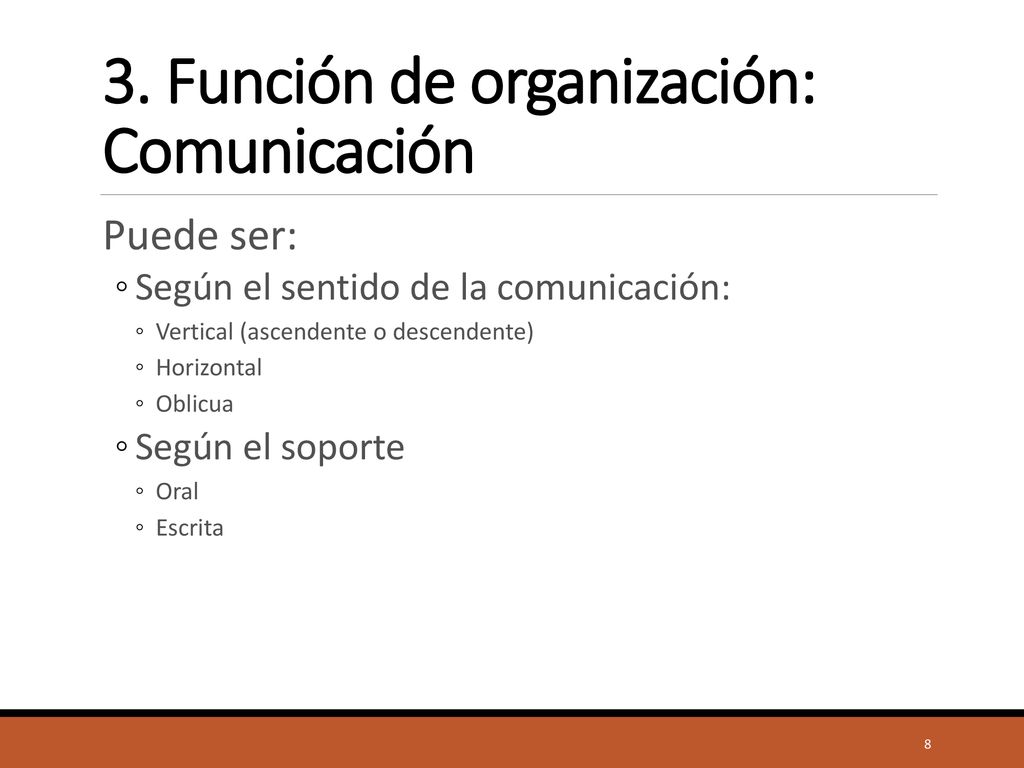 3. Función de organización: Comunicación

Puede ser:

◦ Según el sentido de la comunicación:
◦ Vertical (ascendente o descendente)
◦ Horizontal
◦ Oblicua

◦ Según el soporte
◦ Oral
◦ Escrita

8